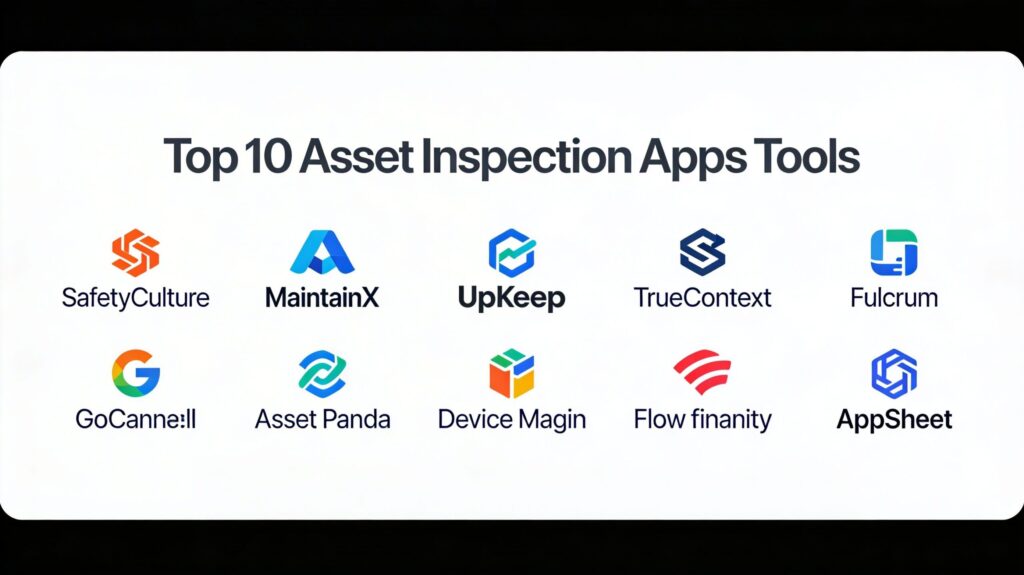 Top 10 Asset Inspection Apps Tools

SafetyCulture

MaintainX

UpKeep

TrueContext

Fulcrum

GoCanne:ll

Asset Panda

Device Magin

Flow finanity

AppSheet